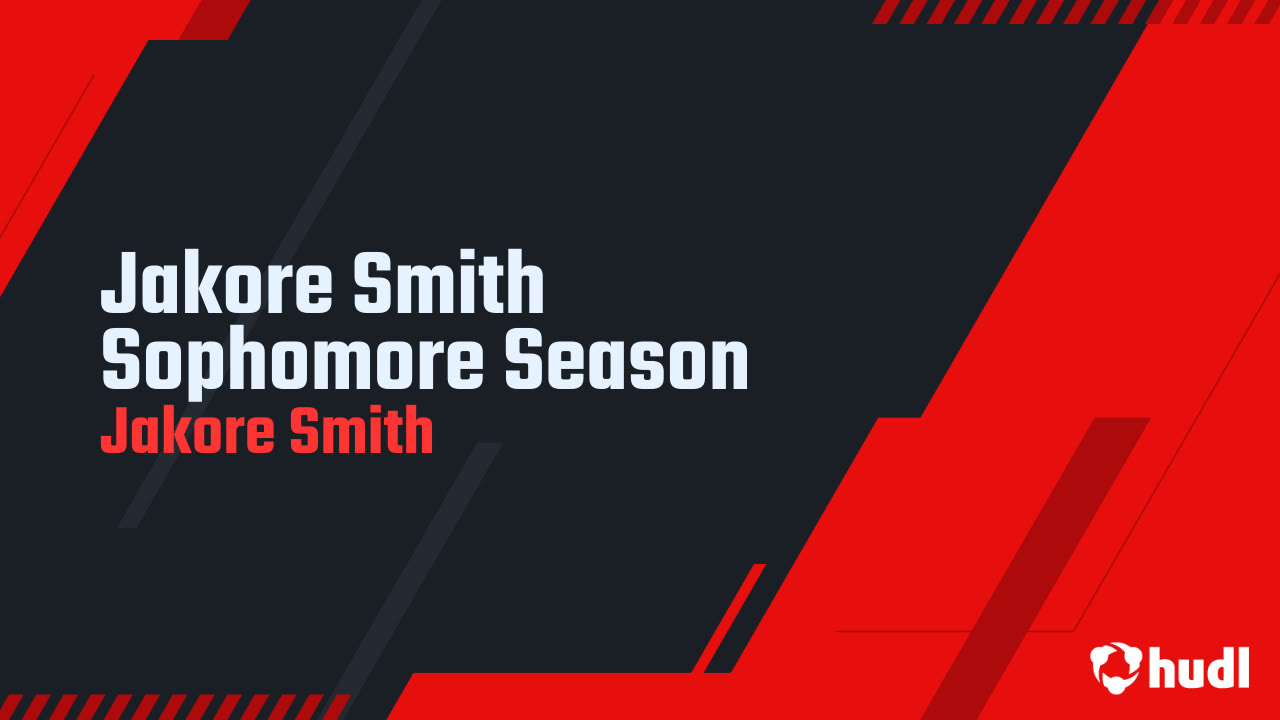 Jakore Smith Sophomore Season
Jakore Smith

hudl